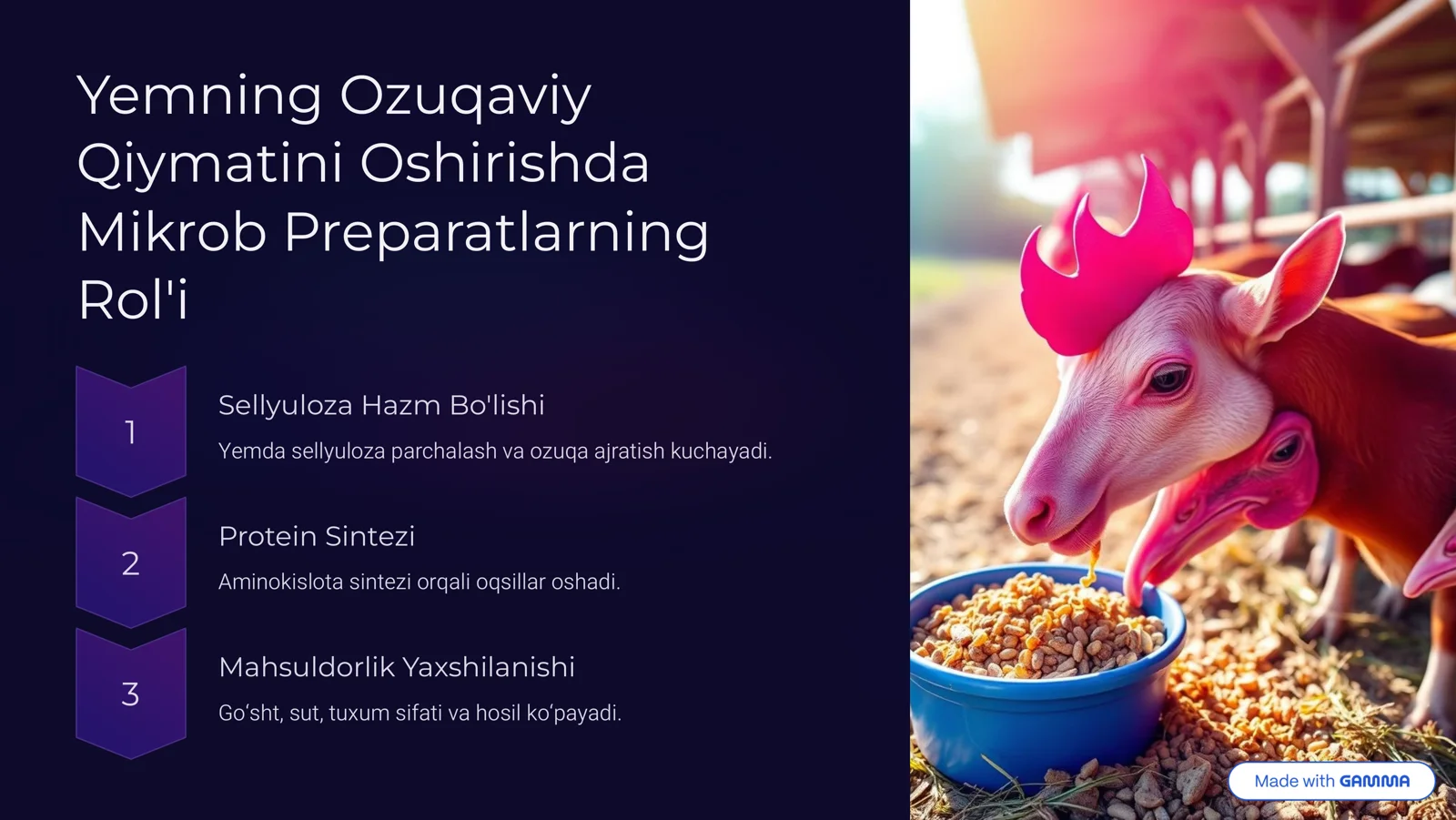 Yemning Ozuqaviy Qiymatini Oshirishda Mikrob Preparatlarning Rol'i

1

Sellyuloza Hazm Bo'lishi

Yemda sellyuloza parchalash va ozuqa ajratish kuchayadi.

2

Protein Sintezi

Aminokislota sintezi orqali oqsillar oshadi.

3

Mahsuldorlik Yaxshilanishi

Go‘sht, sut, tuxum sifati va hosil ko‘payadi.

Made with GAMMA